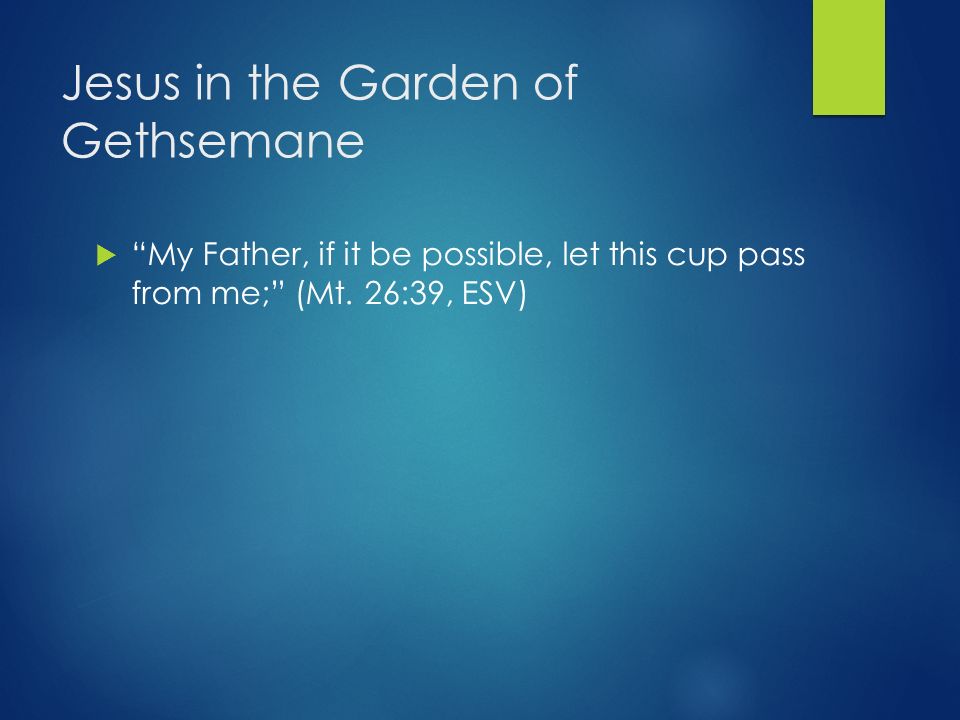 Jesus in the Garden of Gethsemane

“My Father, if it be possible, let this cup pass from me;” (Mt. 26:39, ESV)